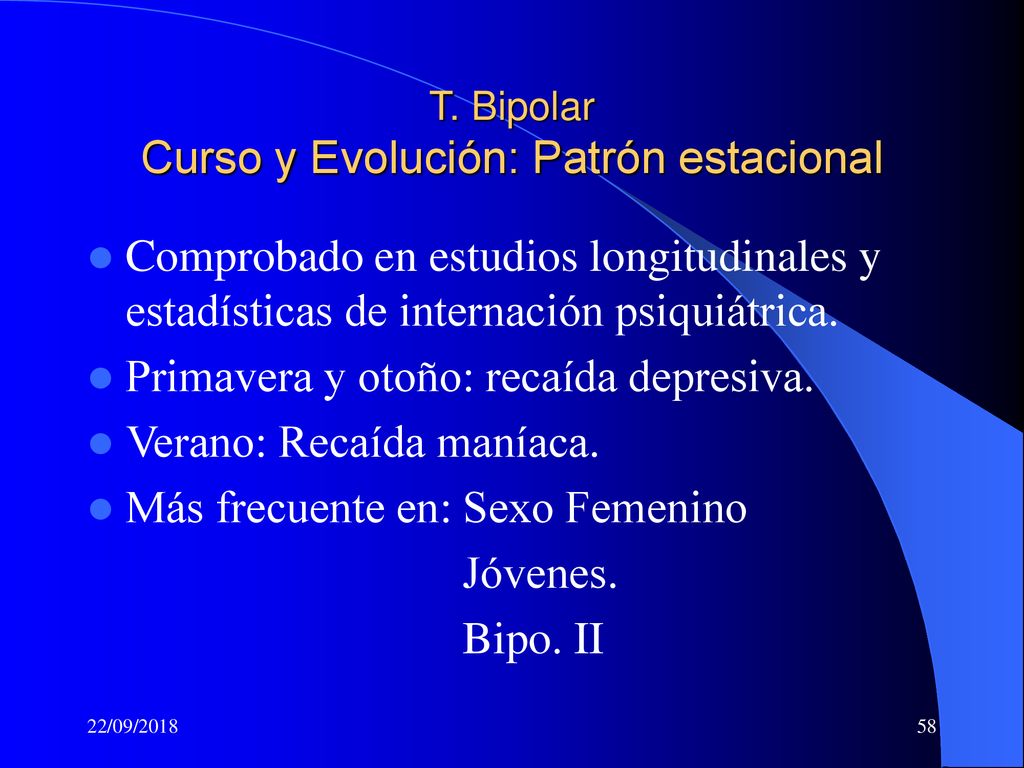 T. Bipolar
Curso y Evolución: Patrón estacional

Comprobado en estudios longitudinales y estadísticas de internación psiquiátrica.

Primavera y otoño: recaída depresiva.

Verano: Recaída maníaca.

Más frecuente en: Sexo Femenino
Jóvenes.
Bipo. II

22/09/2018

58